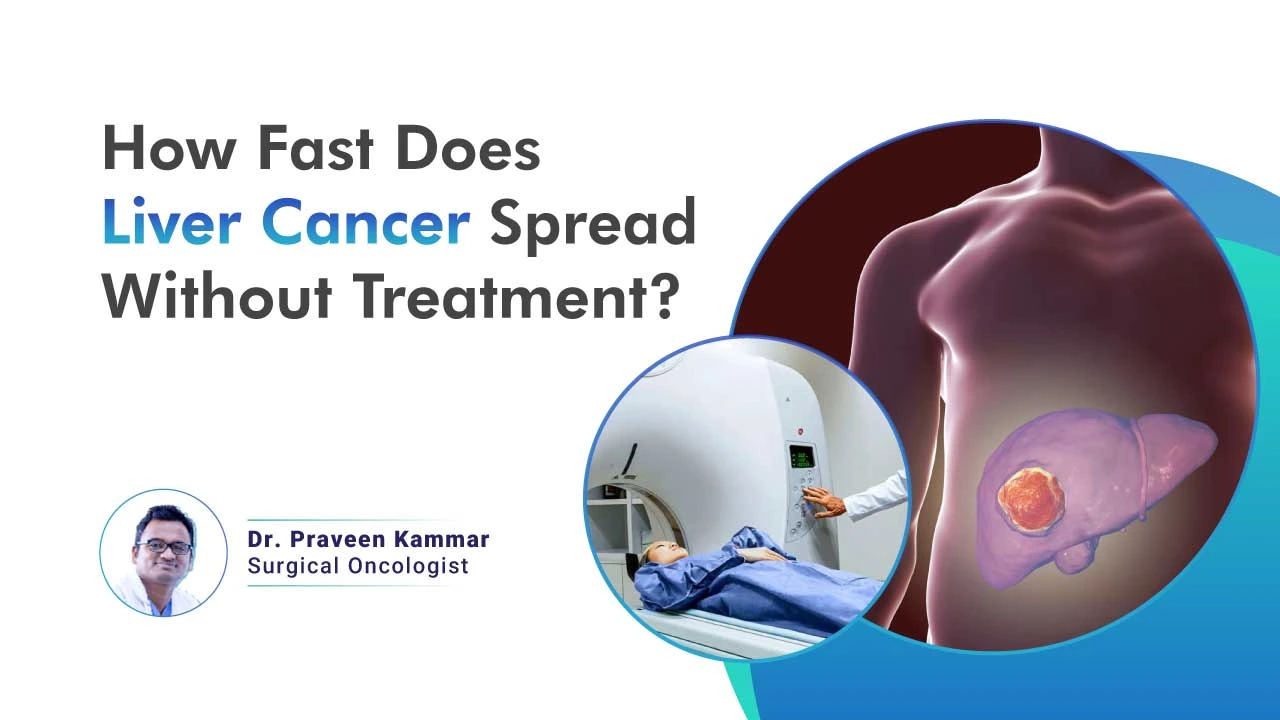 How Fast Does Liver Cancer Spread Without Treatment?

Dr. Praveen Kammar
Surgical Oncologist